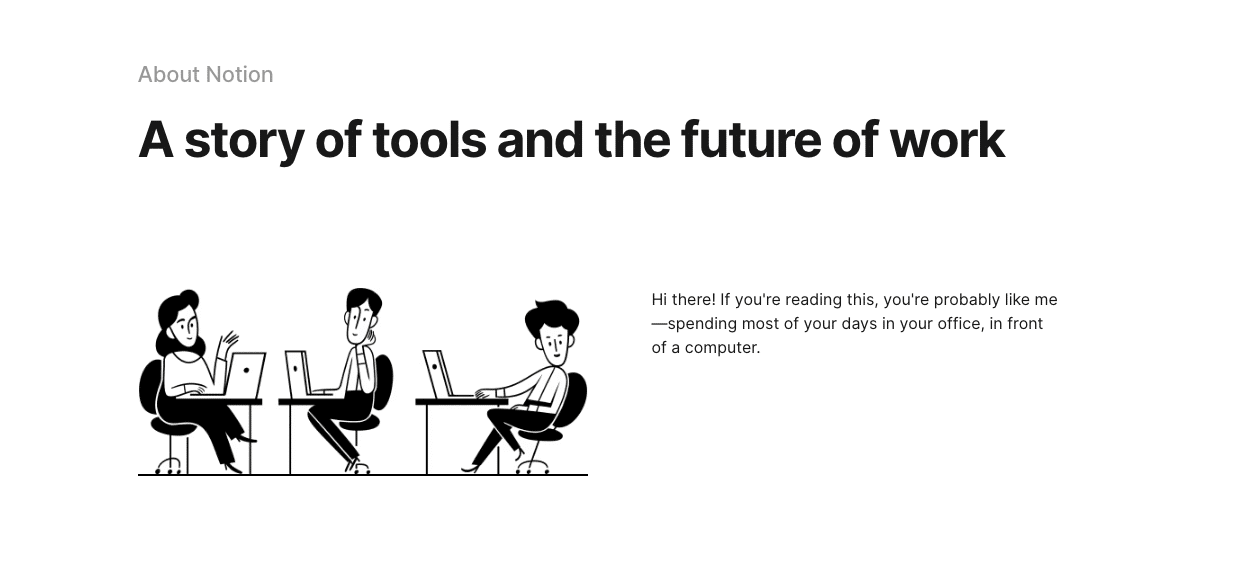 About Notion

A story of tools and the future of work

Hi there! If you're reading this, you're probably like me—spending most of your days in your office, in front of a computer.